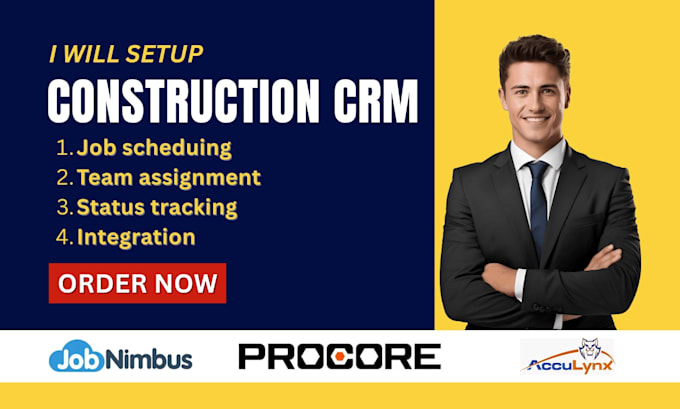 I WILL SETUP
CONSTRUCTION CRM
1. Job scheduing
2. Team assignment
3. Status tracking
4. Integration
ORDER NOW

JobNimbus
PROCORE
AccuLynx